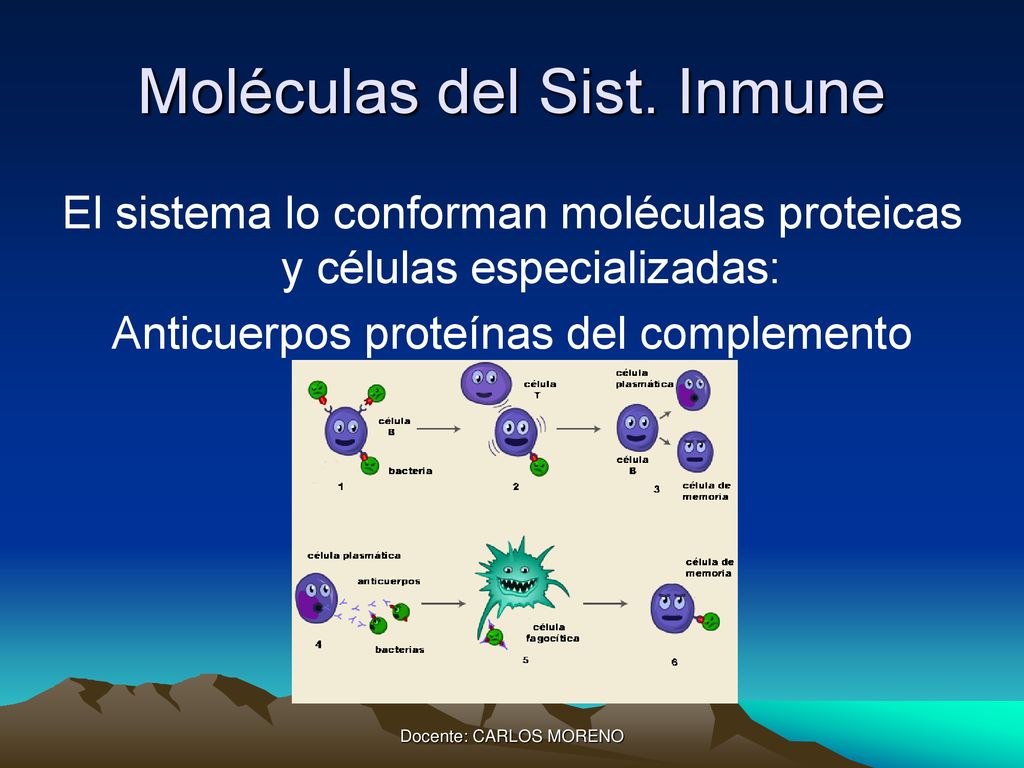 Moléculas del Sist. Inmune

El sistema lo conforman moléculas proteicas y células especializadas:

Anticuerpos proteínas del complemento

célula B

bacteria

1

célula T

2

célula plasmática

célula B

3

célula de memoria

célula plasmática

anticuerpos

4

bacterias

célula fagocítica

5

célula de memoria

6

Docente: CARLOS MORENO